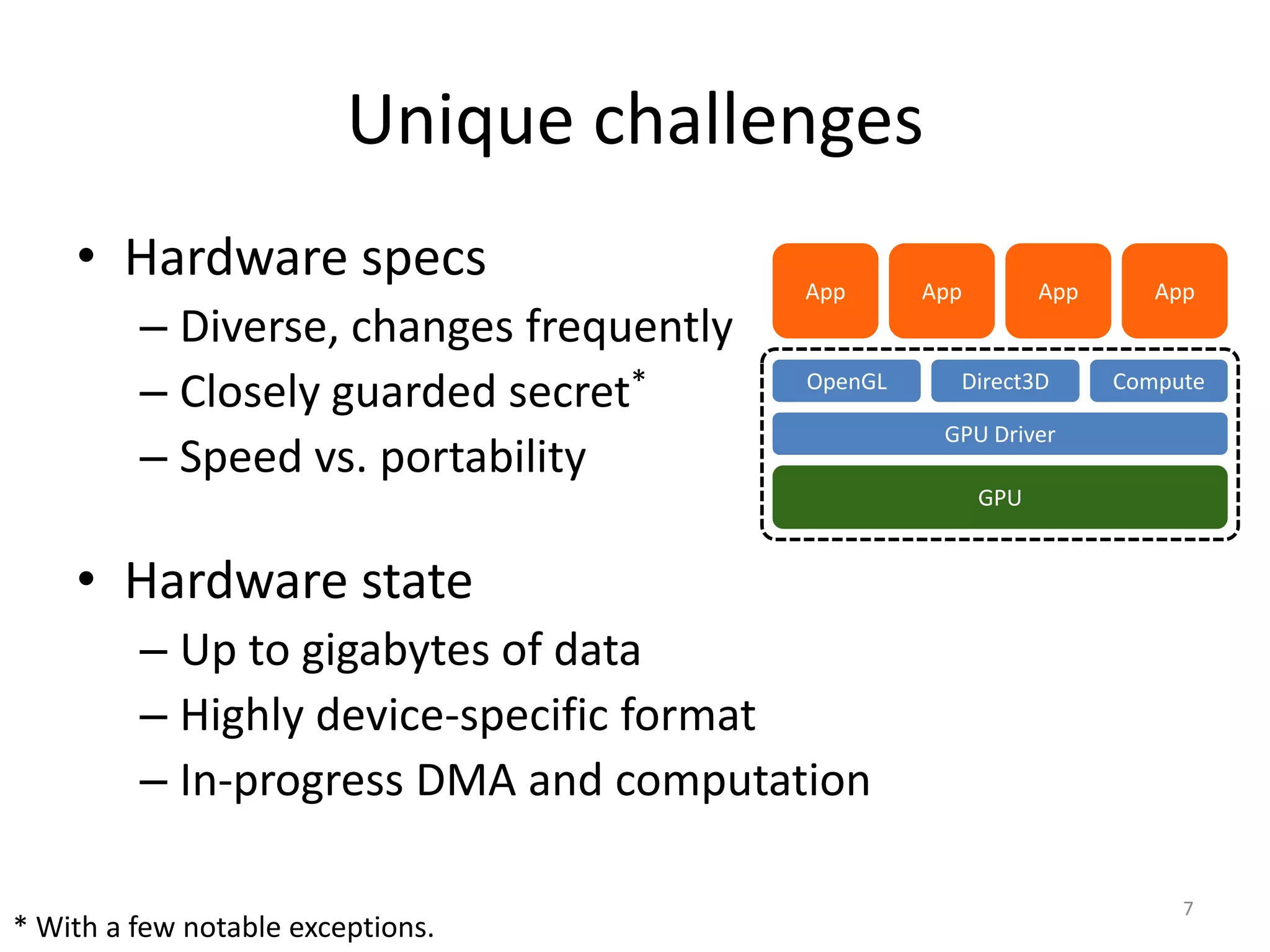 Unique challenges

• Hardware specs
– Diverse, changes frequently
– Closely guarded secret*
– Speed vs. portability

App App App App

OpenGL Direct3D Compute

GPU Driver

GPU

• Hardware state
– Up to gigabytes of data
– Highly device-specific format
– In-progress DMA and computation

* With a few notable exceptions.

7